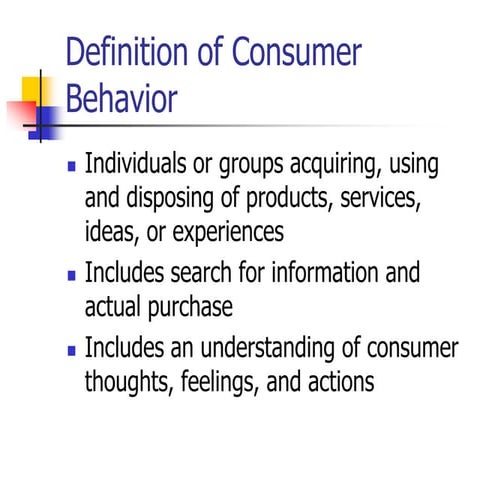 Definition of Consumer Behavior

- Individuals or groups acquiring, using and disposing of products, services, ideas, or experiences
- Includes search for information and actual purchase
- Includes an understanding of consumer thoughts, feelings, and actions